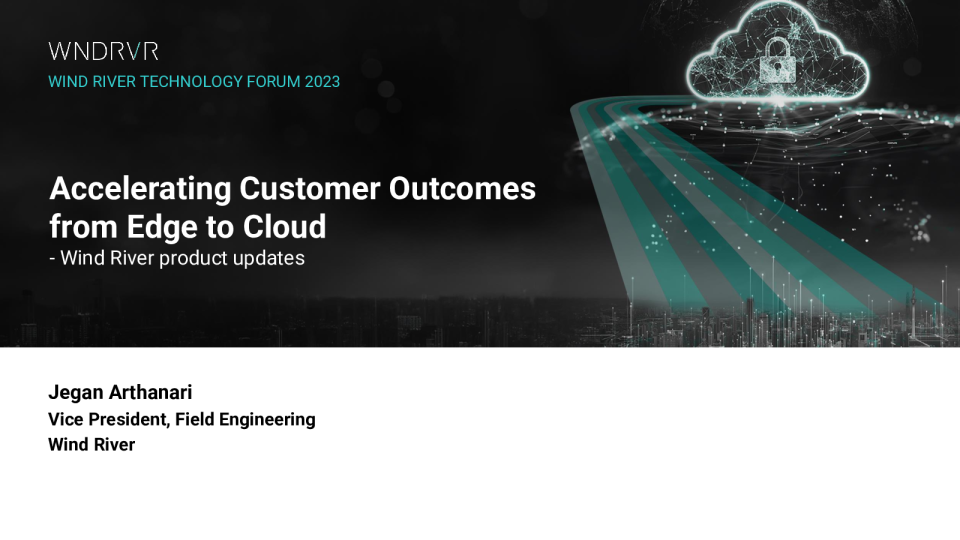 WNDRVR
WIND RIVER TECHNOLOGY FORUM 2023

Accelerating Customer Outcomes from Edge to Cloud
- Wind River product updates

Jegan Arthanari
Vice President, Field Engineering
Wind River